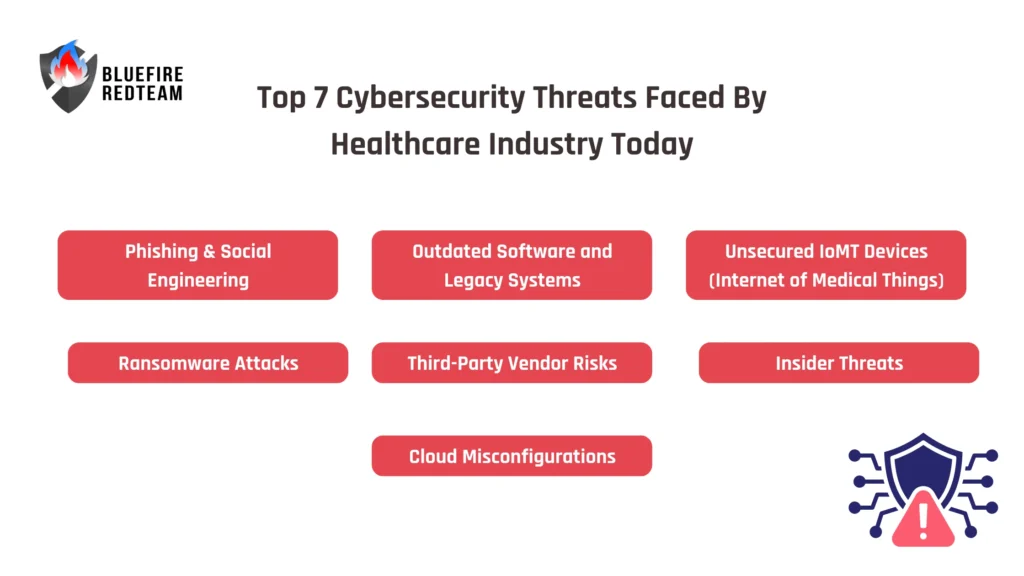 BLUEFIRE REDTEAM

Top 7 Cybersecurity Threats Faced By Healthcare Industry Today

Phishing & Social Engineering

Outdated Software and Legacy Systems

Unsecured IoMT Devices (Internet of Medical Things)

Ransomware Attacks

Third-Party Vendor Risks

Insider Threats

Cloud Misconfigurations